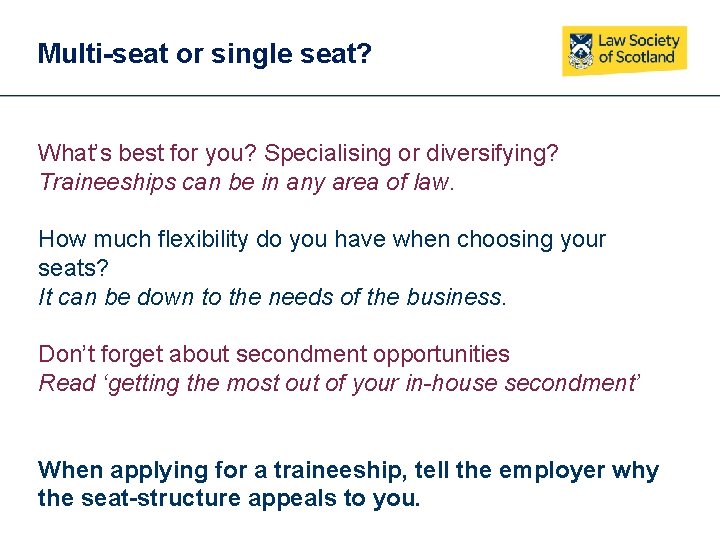 Multi-seat or single seat?

Law Society of Scotland

What's best for you? Specialising or diversifying?
Traineeships can be in any area of law.

How much flexibility do you have when choosing your seats?
It can be down to the needs of the business.

Don't forget about secondment opportunities
Read 'getting the most out of your in-house secondment'

When applying for a traineeship, tell the employer why the seat-structure appeals to you.